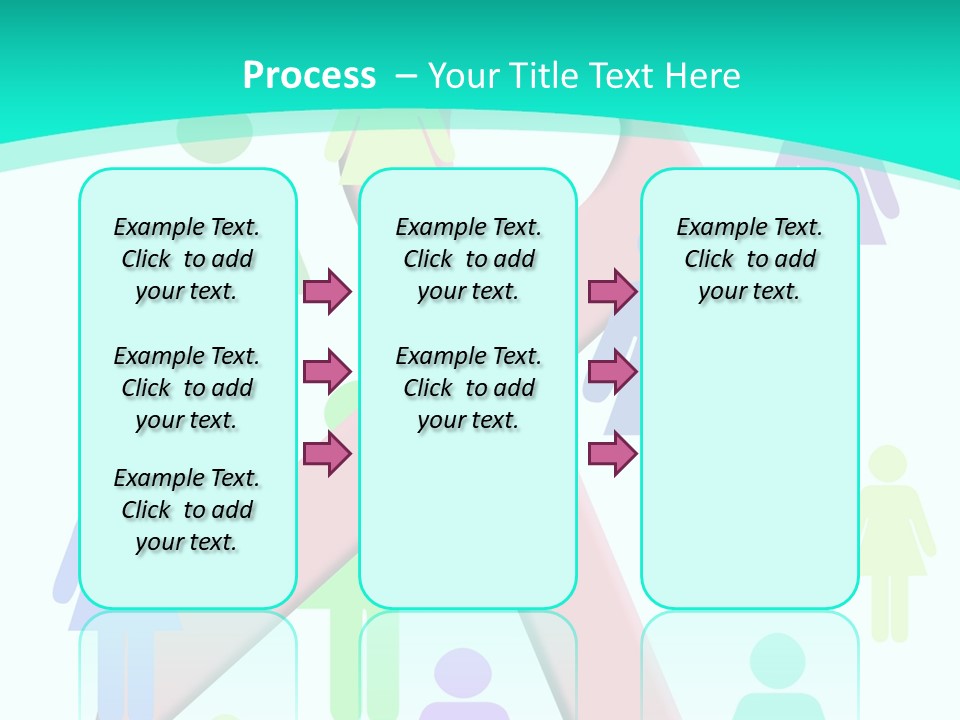 Process – Your Title Text Here

Example Text. Click to add your text.

Example Text. Click to add your text.

Example Text. Click to add your text.

Example Text. Click to add your text.

Example Text. Click to add your text.

Example Text. Click to add your text.